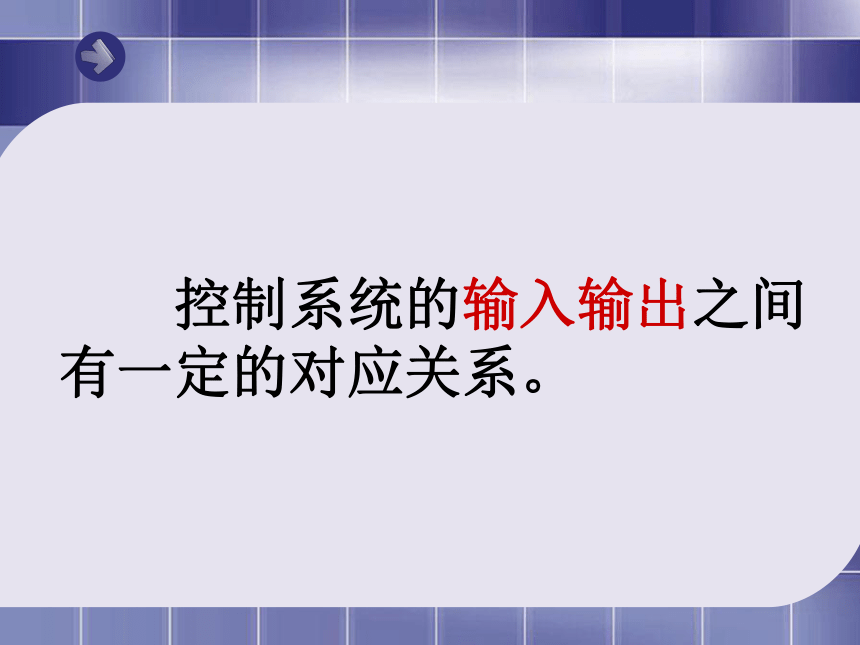 控制系统的输入输出之间有一定的对应关系。